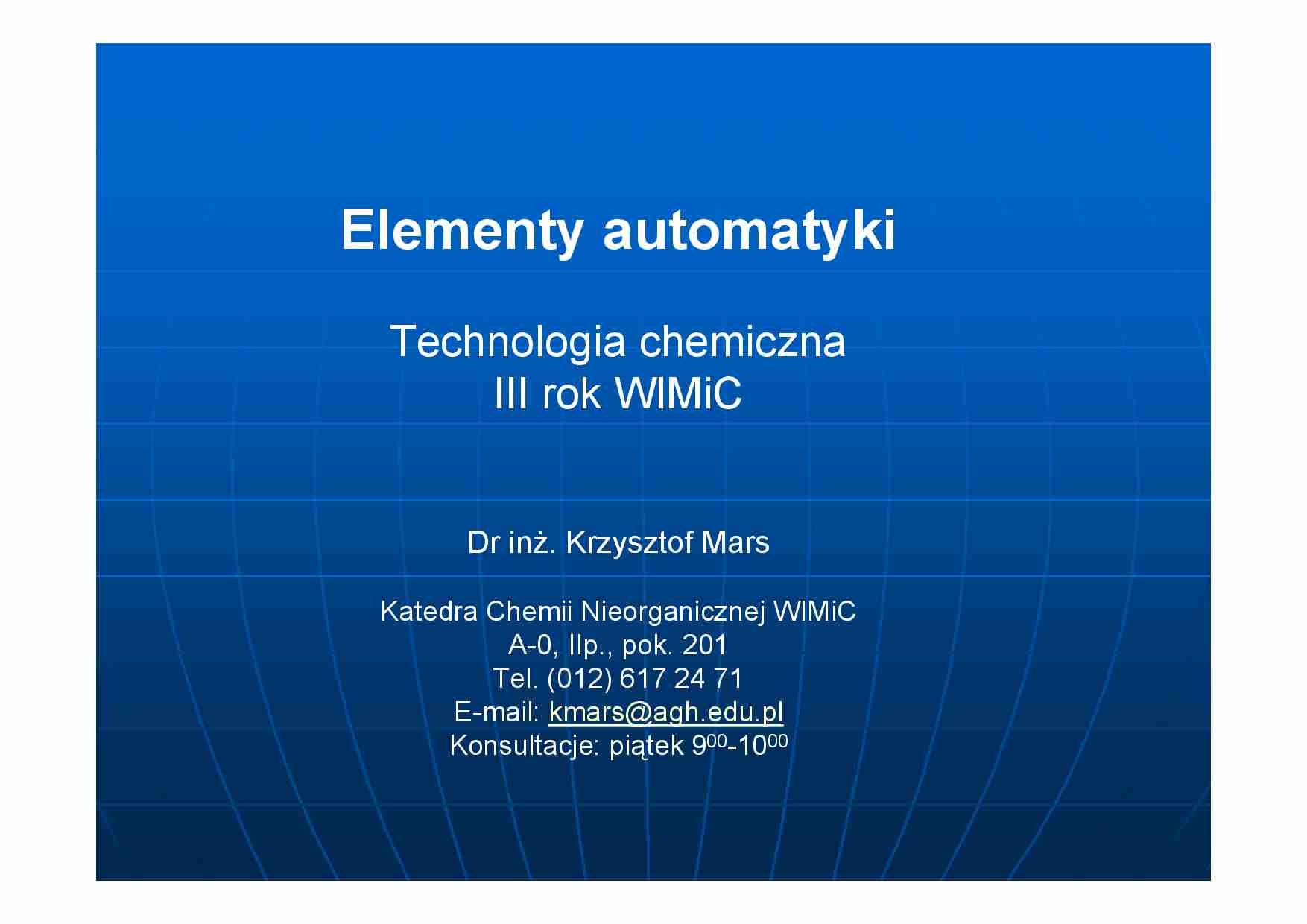 Elementy automatyki

Technologia chemiczna
III rok WIMiC

Dr inż. Krzysztof Mars

Katedra Chemii Nieorganicznej WIMiC
A-0, IIp., pok. 201
Tel. (012) 617 24 71
E-mail: kmars@agh.edu.pl
Konsultacje: piątek $9^{00}$-$10^{00}$